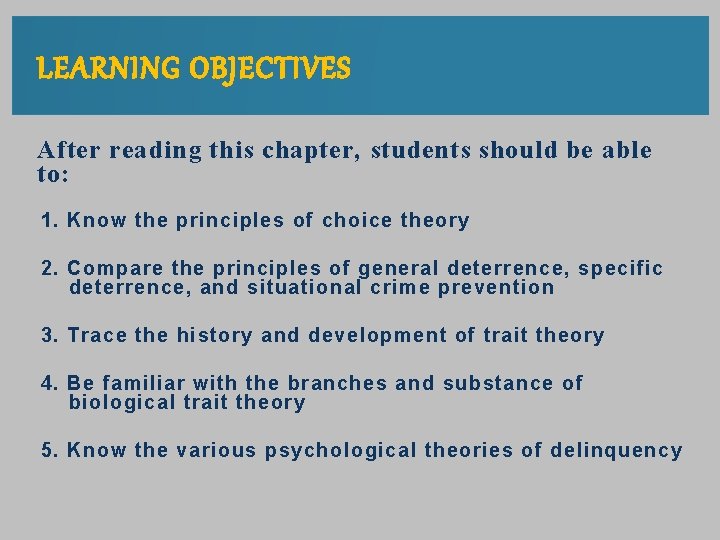 LEARNING OBJECTIVES

After reading this chapter, students should be able to:

1. Know the principles of choice theory

2. Compare the principles of general deterrence, specific deterrence, and situational crime prevention

3. Trace the history and development of trait theory

4. Be familiar with the branches and substance of biological trait theory

5. Know the various psychological theories of delinquency